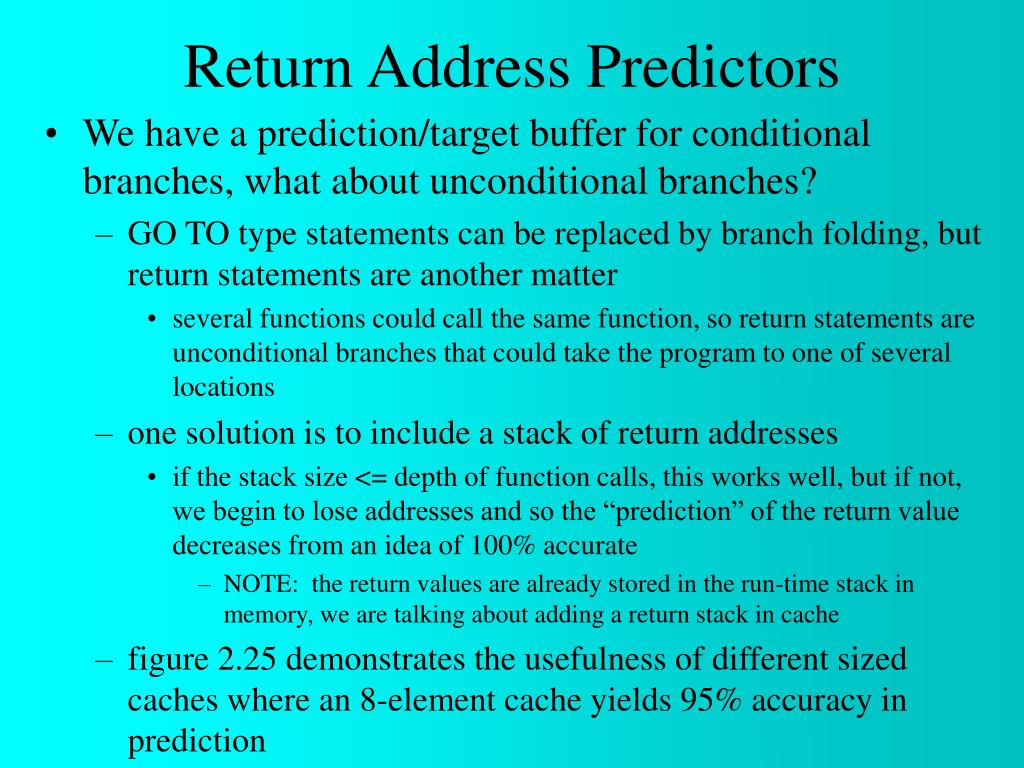 Return Address Predictors

• We have a prediction/target buffer for conditional branches, what about unconditional branches?

– GO TO type statements can be replaced by branch folding, but return statements are another matter

• several functions could call the same function, so return statements are unconditional branches that could take the program to one of several locations

– one solution is to include a stack of return addresses

• if the stack size <= depth of function calls, this works well, but if not, we begin to lose addresses and so the “prediction” of the return value decreases from an idea of 100% accurate

– NOTE: the return values are already stored in the run-time stack in memory, we are talking about adding a return stack in cache

– figure 2.25 demonstrates the usefulness of different sized caches where an 8-element cache yields 95% accuracy in prediction